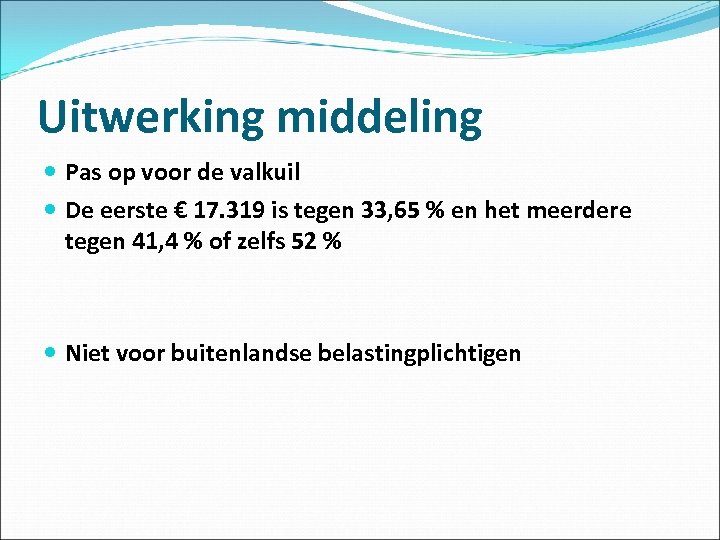 Uitwerking middeling

Pas op voor de valkuil

De eerste € 17.319 is tegen 33,65 % en het meerdere tegen 41,4 % of zelfs 52 %

Niet voor buitenlandse belastingplichtigen